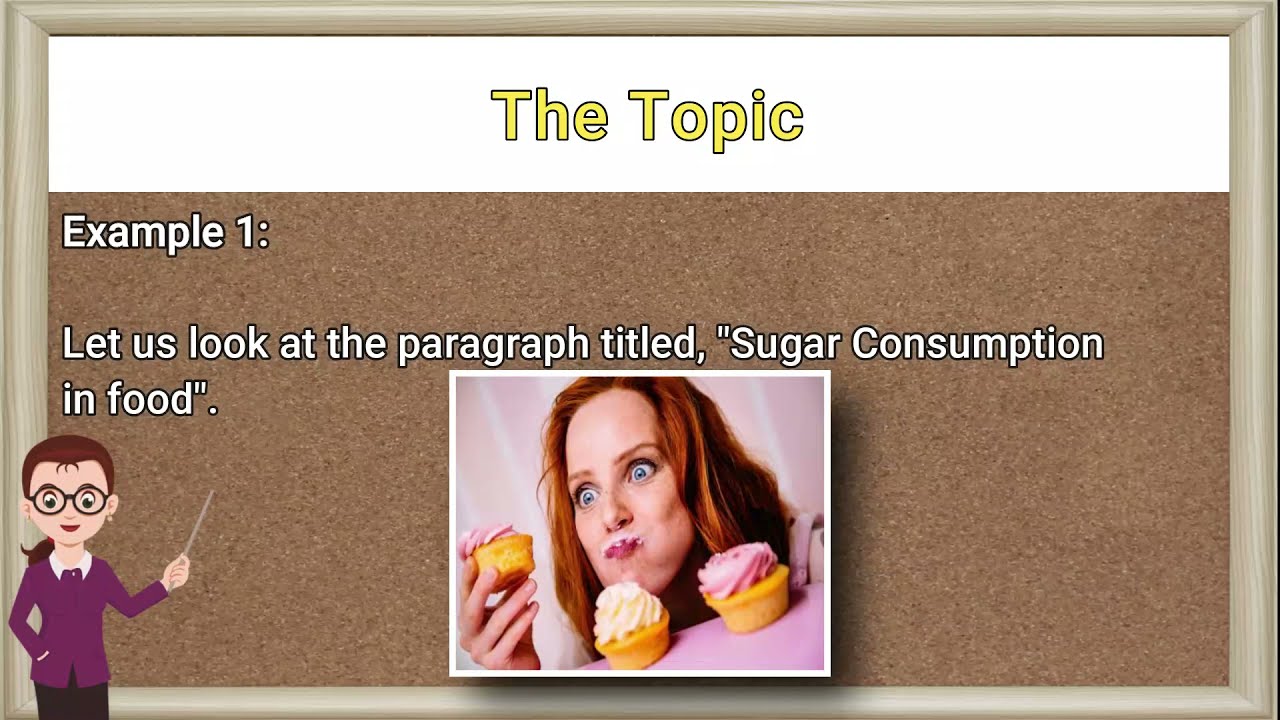 The Topic

Example 1:

Let us look at the paragraph titled, "Sugar Consumption in food".